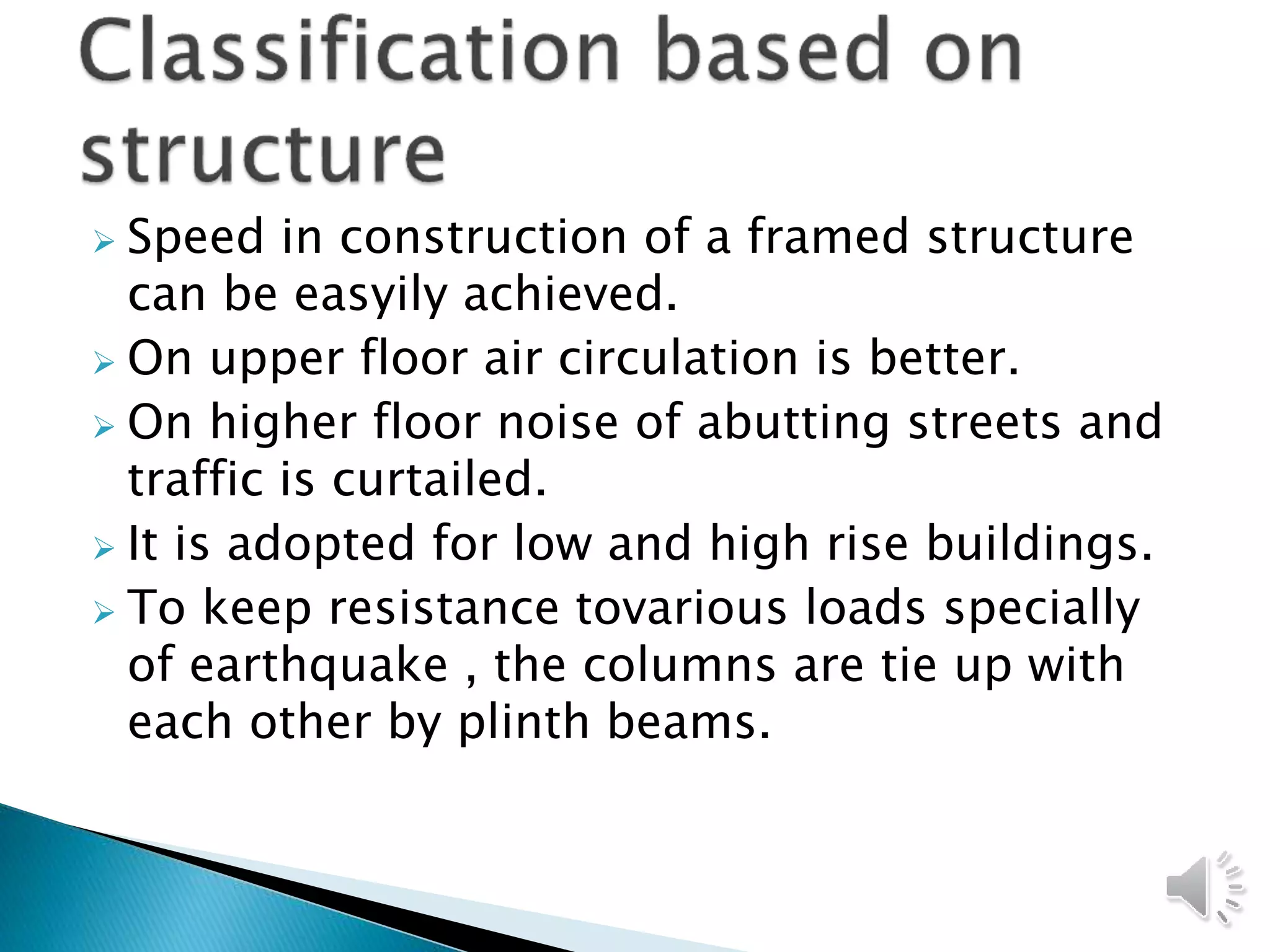 Classification based on structure

➢ Speed in construction of a framed structure can be easyily achieved.
➢ On upper floor air circulation is better.
➢ On higher floor noise of abutting streets and traffic is curtailed.
➢ It is adopted for low and high rise buildings.
➢ To keep resistance tovarious loads specially of earthquake , the columns are tie up with each other by plinth beams.